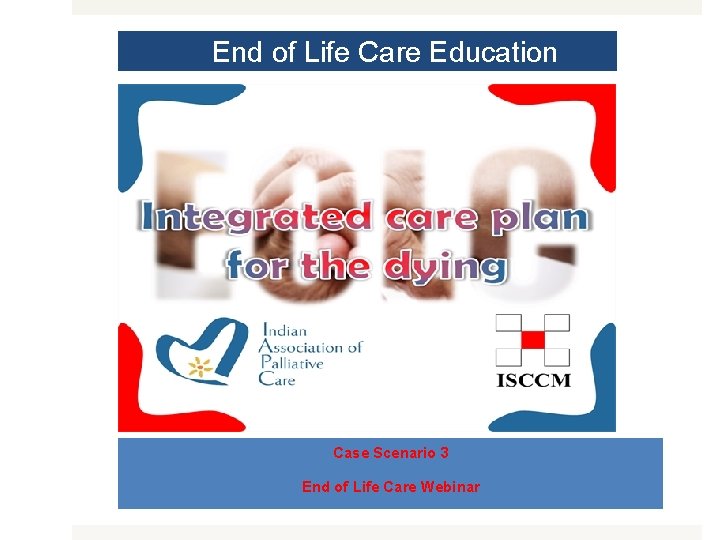 End of Life Care Education

EOLC

Integrated care plan for the dying

Indian Association of Palliative Care

ISCCM

Case Scenario 3

End of Life Care Webinar